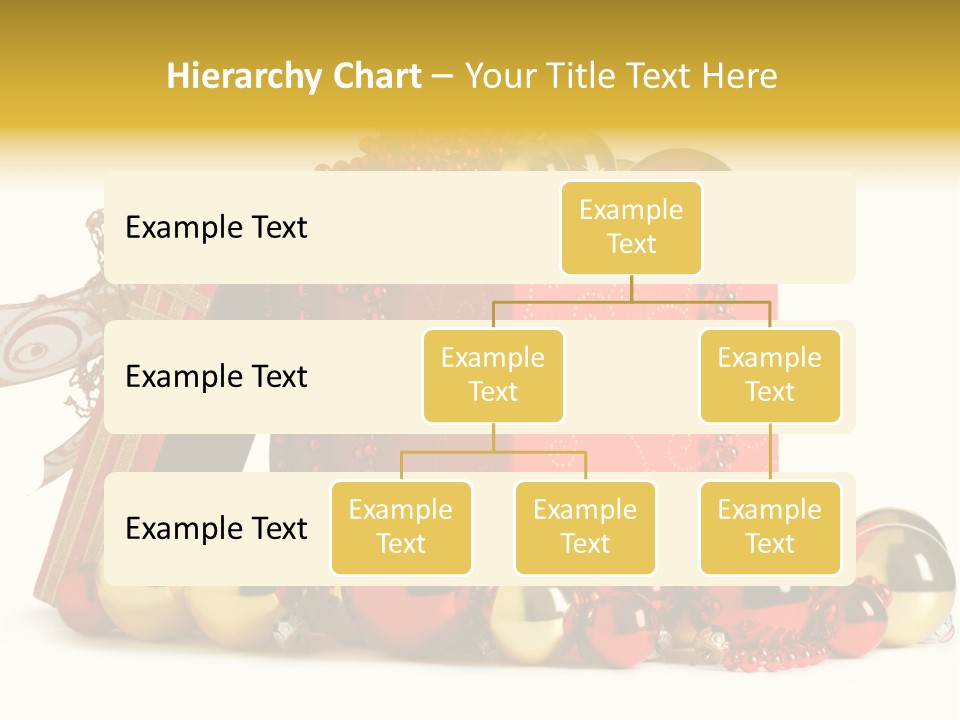 Hierarchy Chart – Your Title Text Here

Example Text

Example Text

Example Text

Example Text

Example Text

Example Text

Example Text

Example Text

Example Text